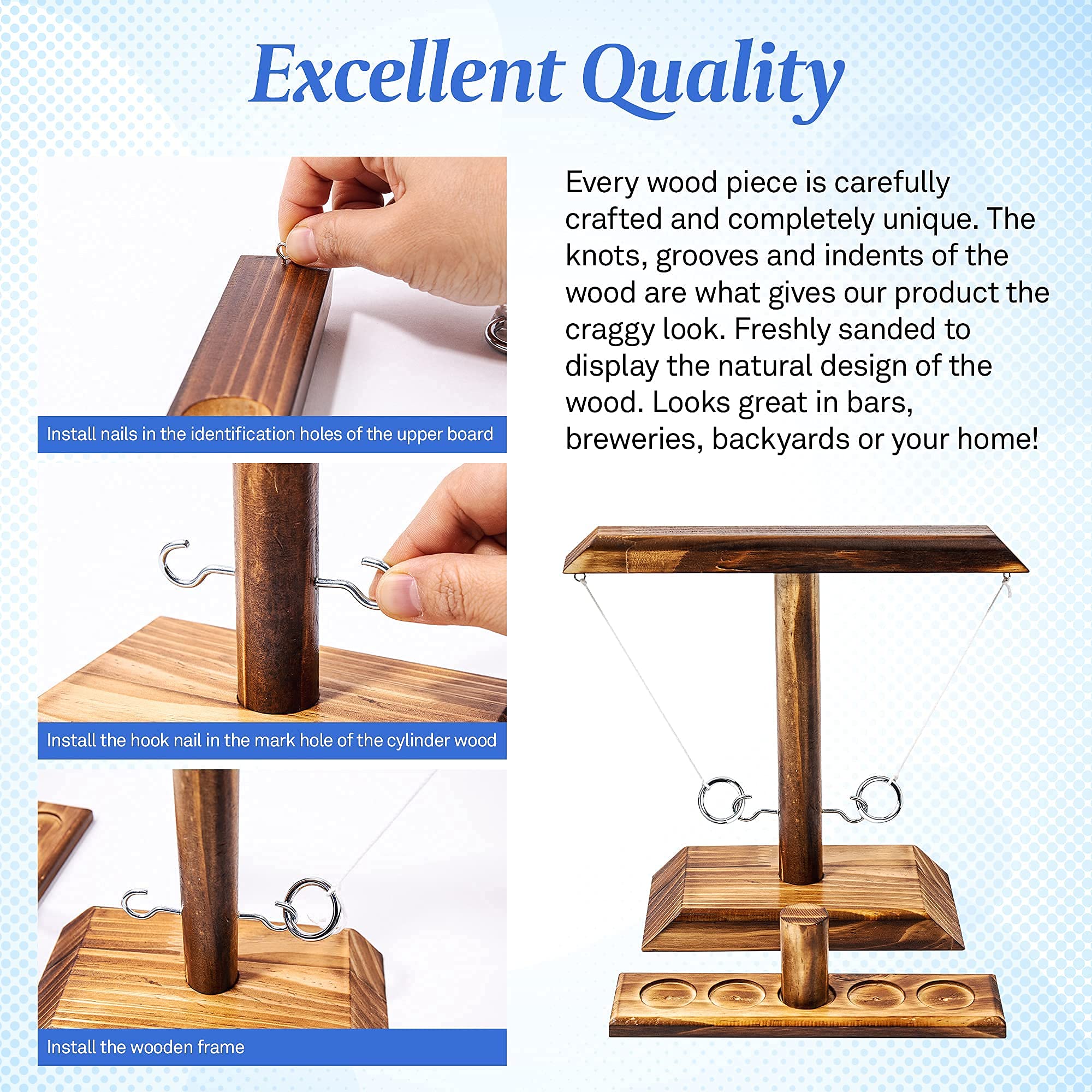 Excellent Quality

Install nails in the identification holes of the upper board

Install the hook nail in the mark hole of the cylinder wood

Install the wooden frame

Every wood piece is carefully crafted and completely unique. The knots, grooves and indents of the wood are what gives our product the craggy look. Freshly sanded to display the natural design of the wood. Looks great in bars, breweries, backyards or your home!